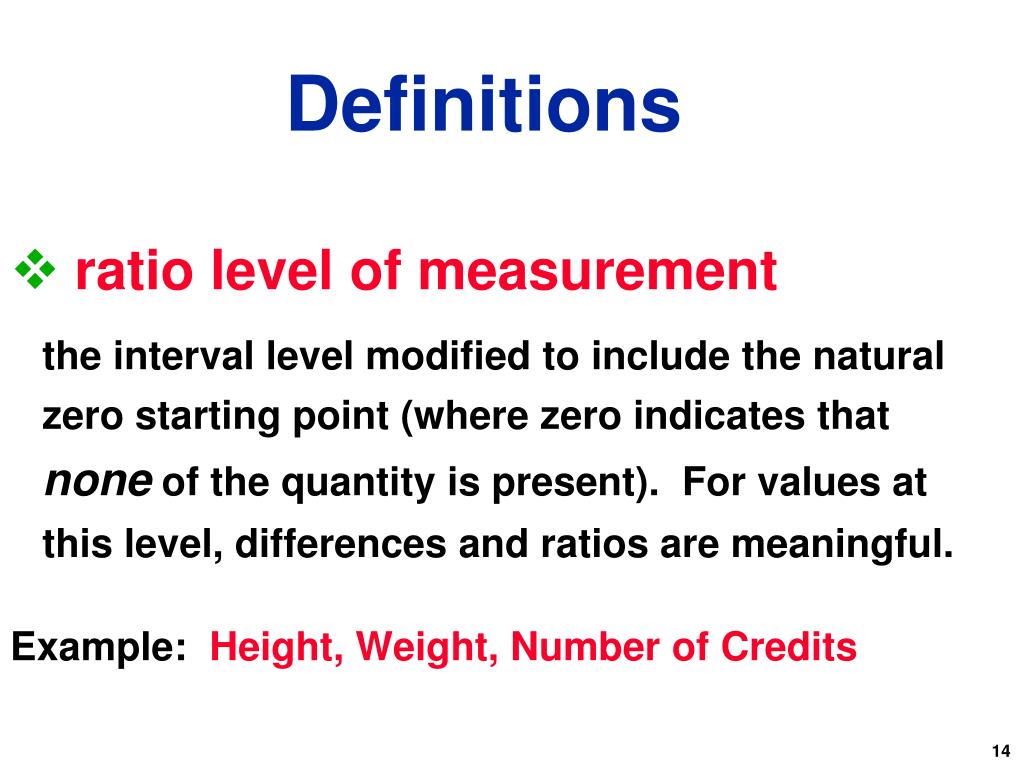 Definitions

❖ ratio level of measurement

the interval level modified to include the natural zero starting point (where zero indicates that none of the quantity is present). For values at this level, differences and ratios are meaningful.

Example: Height, Weight, Number of Credits

14